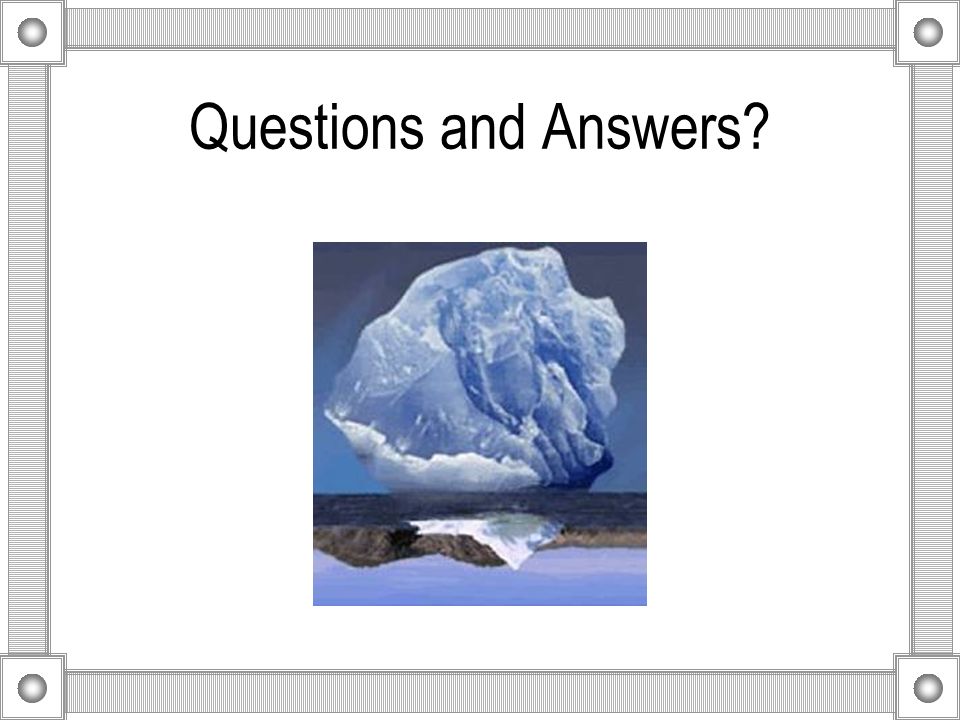 Questions and Answers?